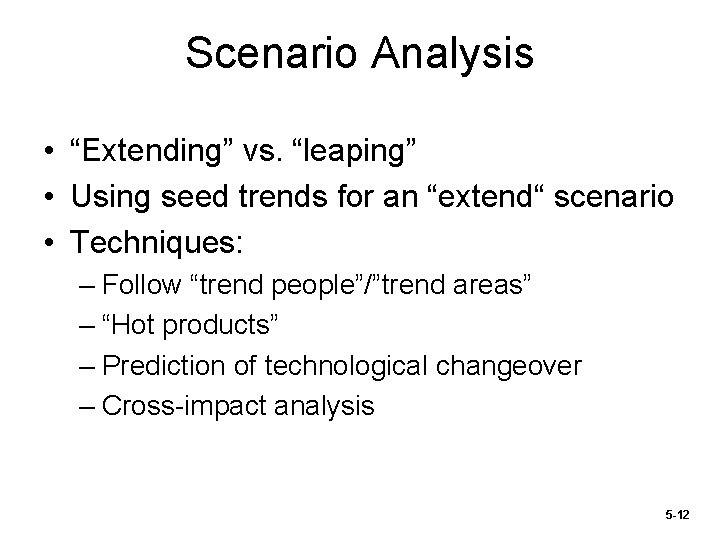 Scenario Analysis

• “Extending” vs. “leaping”
• Using seed trends for an “extend“ scenario
• Techniques:
– Follow “trend people”/”trend areas”
– “Hot products”
– Prediction of technological changeover
– Cross-impact analysis

5-12